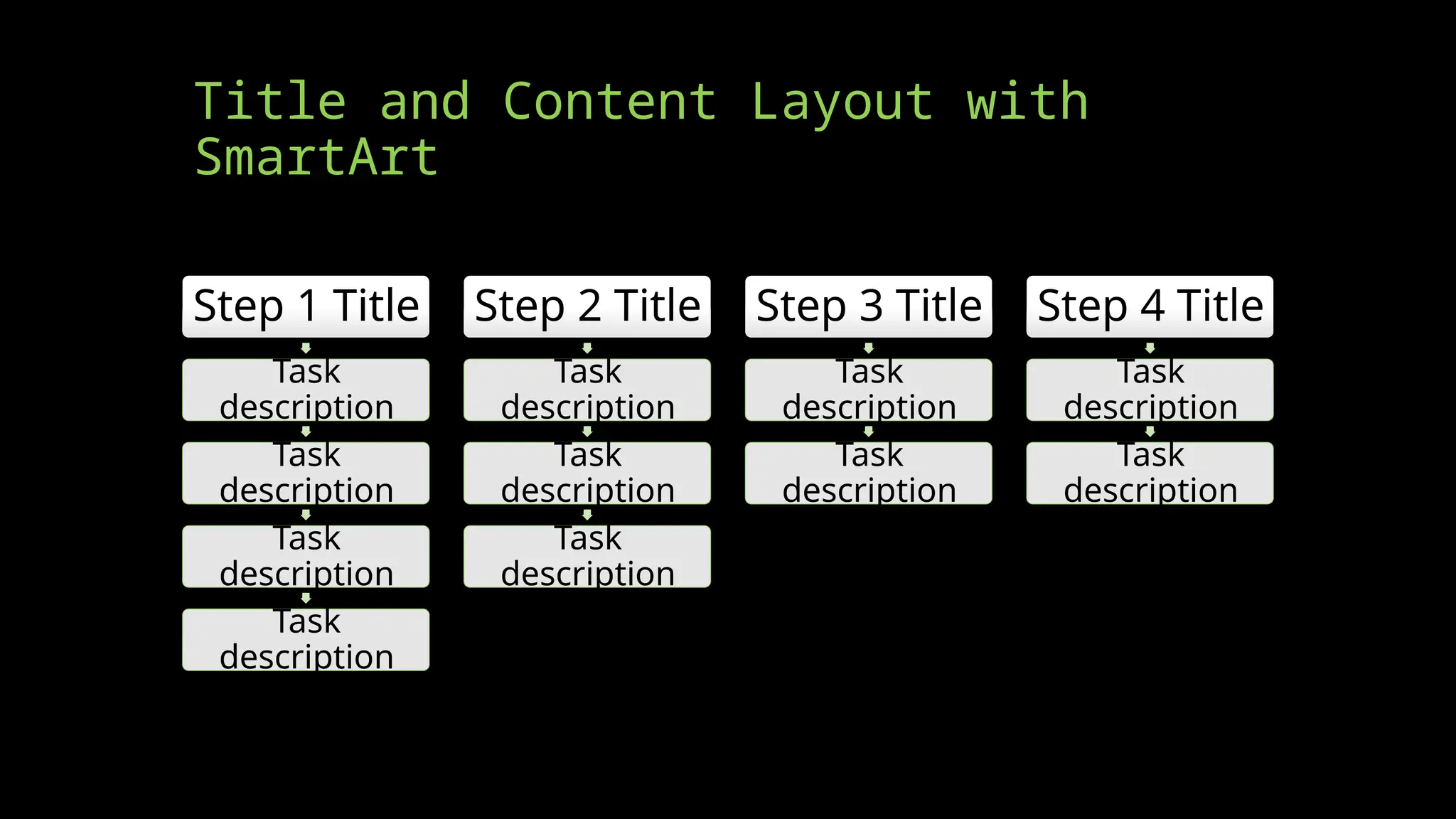 Title and Content Layout with SmartArt

Step 1 Title

Task description

Task description

Task description

Task description

Step 2 Title

Task description

Task description

Task description

Step 3 Title

Task description

Task description

Step 4 Title

Task description

Task description